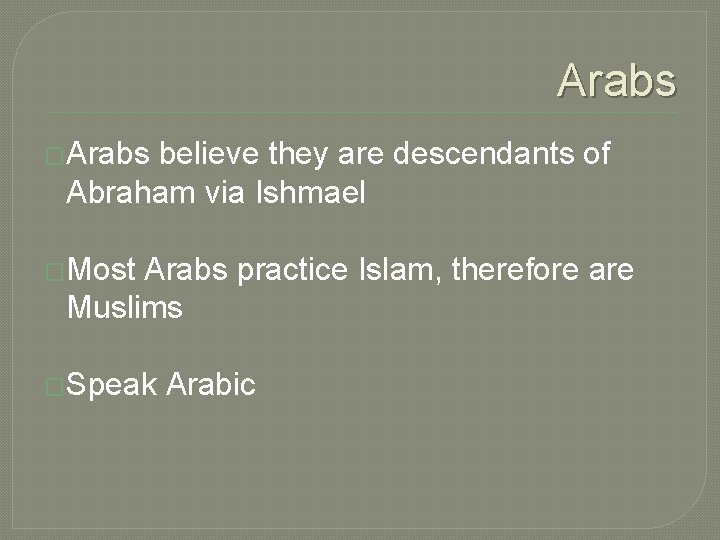 Arabs

Arabs believe they are descendants of Abraham via Ishmael

Most Arabs practice Islam, therefore are Muslims

Speak Arabic